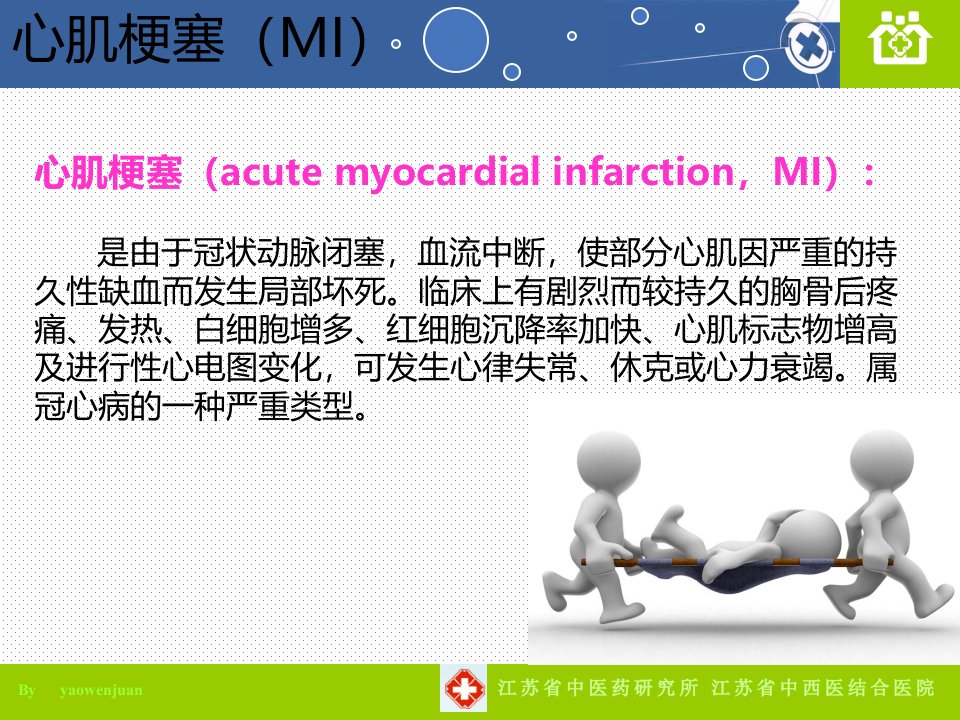 心肌梗塞（MI）

心肌梗塞（acute myocardial infarction，MI）：

是由于冠状动脉闭塞，血流中断，使部分心肌因严重的持久性缺血而发生局部坏死。临床上有剧烈而较持久的胸骨后疼痛、发热、白细胞增多、红细胞沉降率加快、心肌标志物增高及进行性心电图变化，可发生心律失常、休克或心力衰竭。属冠心病的一种严重类型。

By yaowenjuan

江苏省中医药研究所 江苏省中西医结合医院